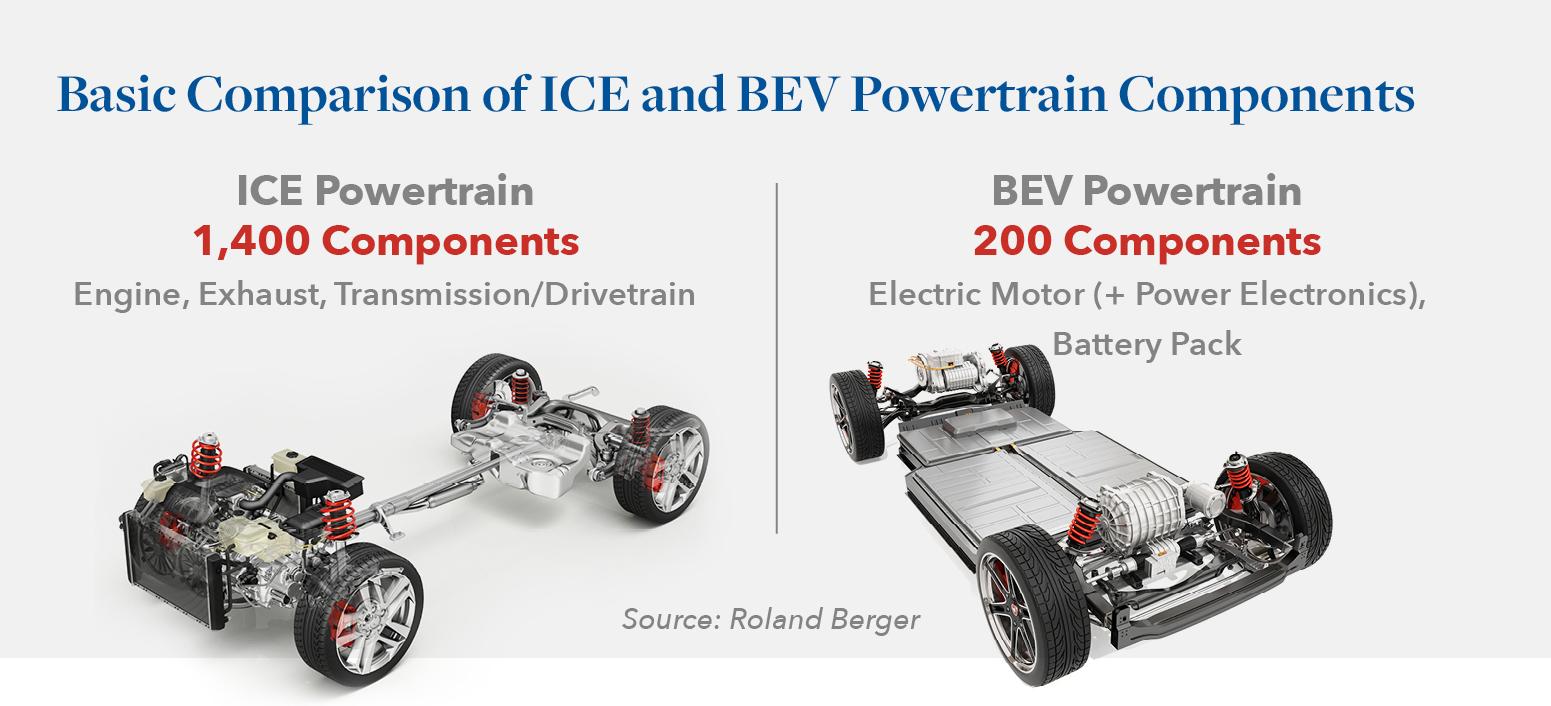 Basic Comparison of ICE and BEV Powertrain Components

ICE Powertrain
1,400 Components
Engine, Exhaust, Transmission/Drivetrain

BEV Powertrain
200 Components
Electric Motor (+ Power Electronics), Battery Pack

Source: Roland Berger